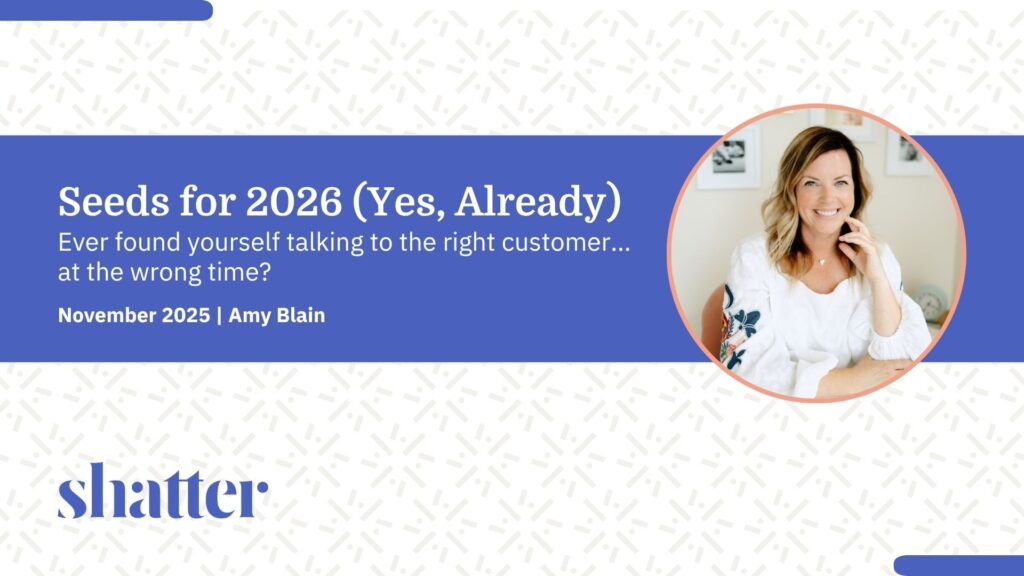 Seeds for 2026 (Yes, Already)
Ever found yourself talking to the right customer… at the wrong time?

November 2025 | Amy Blain

shatter